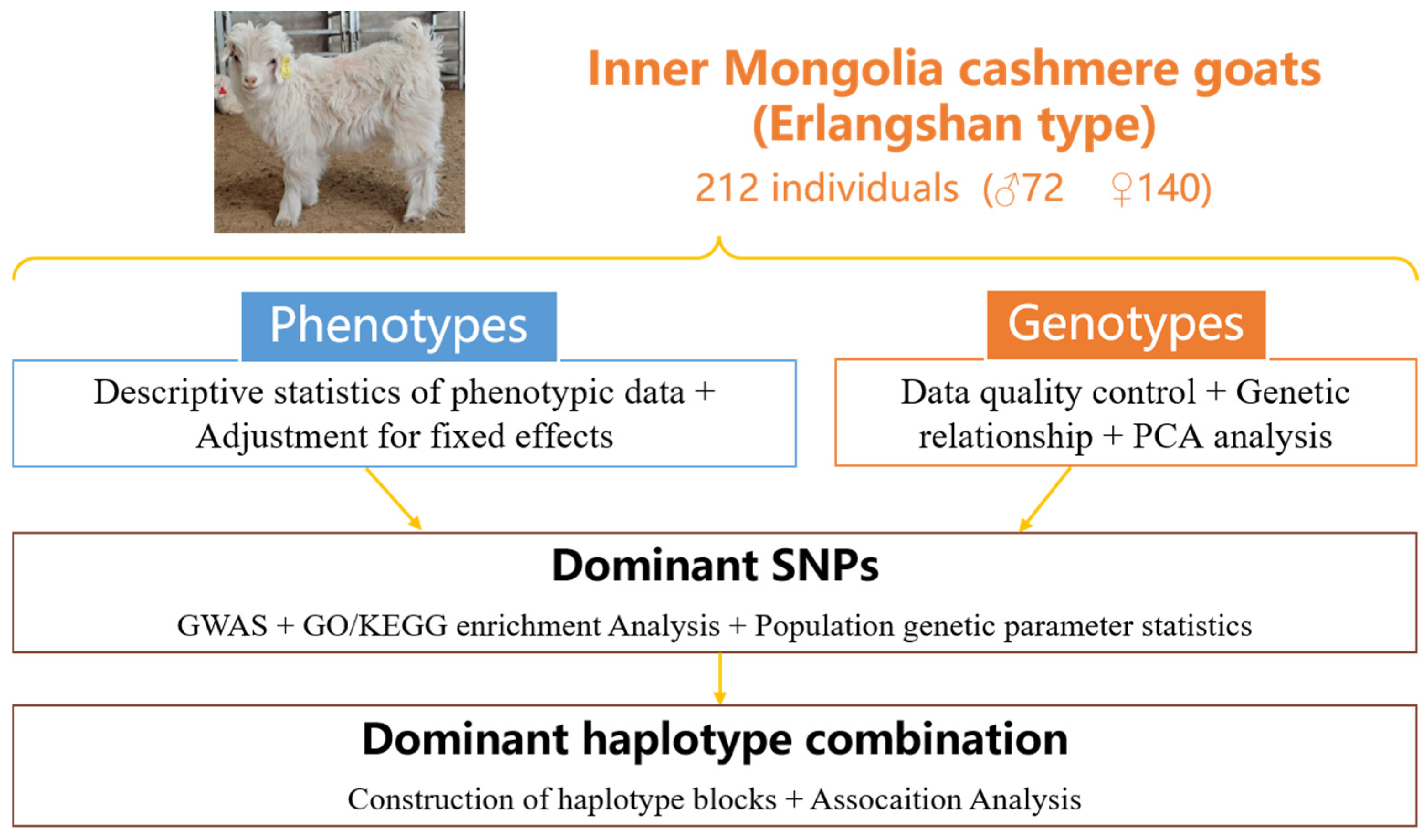 Inner Mongolia cashmere goats (Erlangshan type)

212 individuals (♂72 ♀140)

Phenotypes

Descriptive statistics of phenotypic data + Adjustment for fixed effects

Genotypes

Data quality control + Genetic relationship + PCA analysis

Dominant SNPs

GWAS + GO/KEGG enrichment Analysis + Population genetic parameter statistics

Dominant haplotype combination

Construction of haplotype blocks + Assocaition Analysis